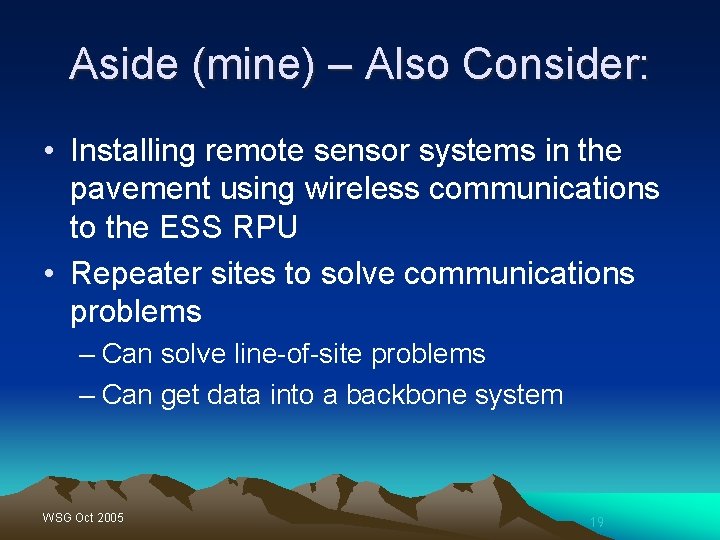 Aside (mine) – Also Consider:

• Installing remote sensor systems in the pavement using wireless communications to the ESS RPU

• Repeater sites to solve communications problems

– Can solve line-of-site problems

– Can get data into a backbone system

WSG Oct 2005

19